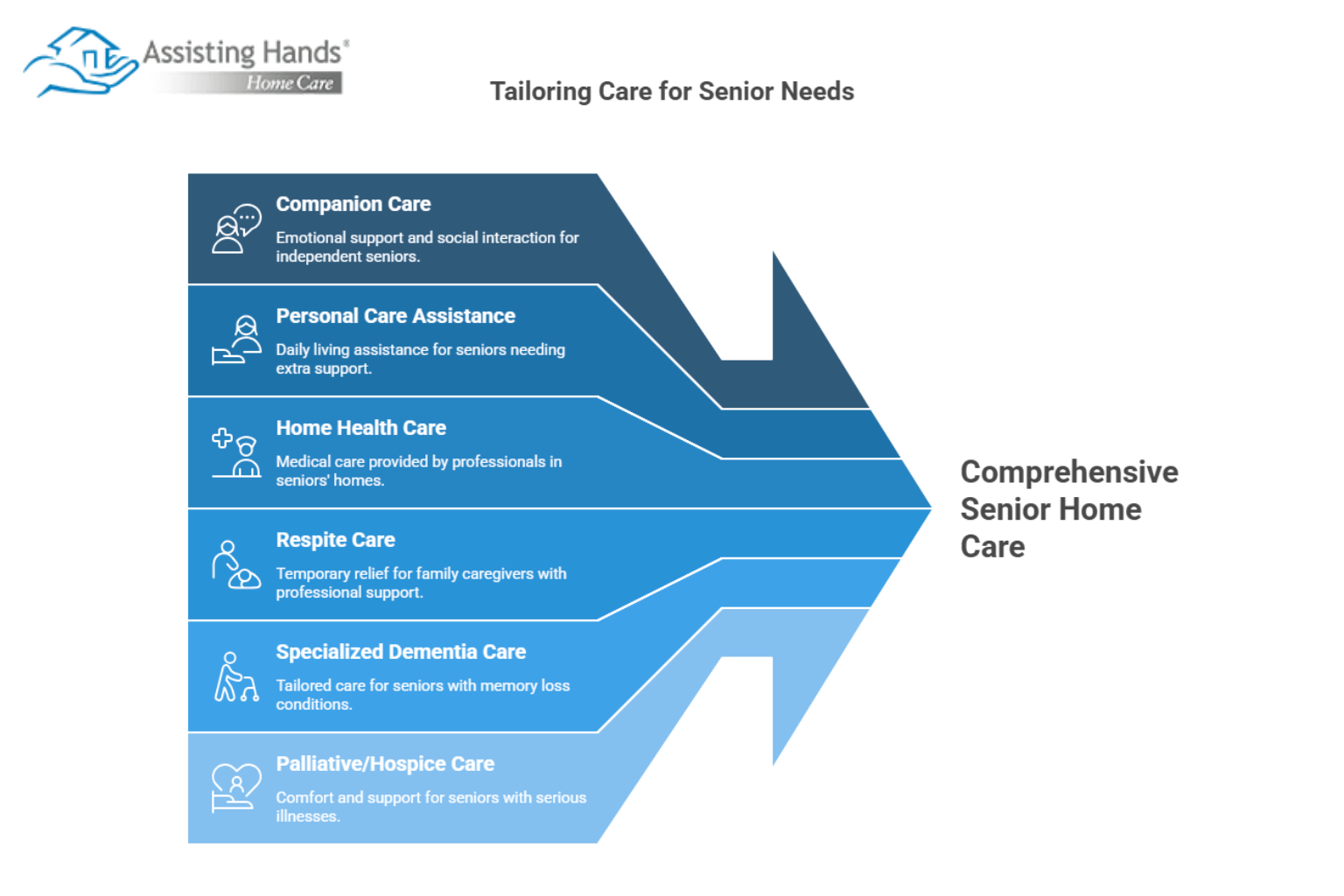 Assisting Hands®
Home Care

Tailoring Care for Senior Needs

Companion Care

Emotional support and social interaction for independent seniors.

Personal Care Assistance

Daily living assistance for seniors needing extra support.

Home Health Care

Medical care provided by professionals in seniors' homes.

Respite Care

Temporary relief for family caregivers with professional support.

Specialized Dementia Care

Tailored care for seniors with memory loss conditions.

Palliative/Hospice Care

Comfort and support for seniors with serious illnesses.

Comprehensive Senior Home Care